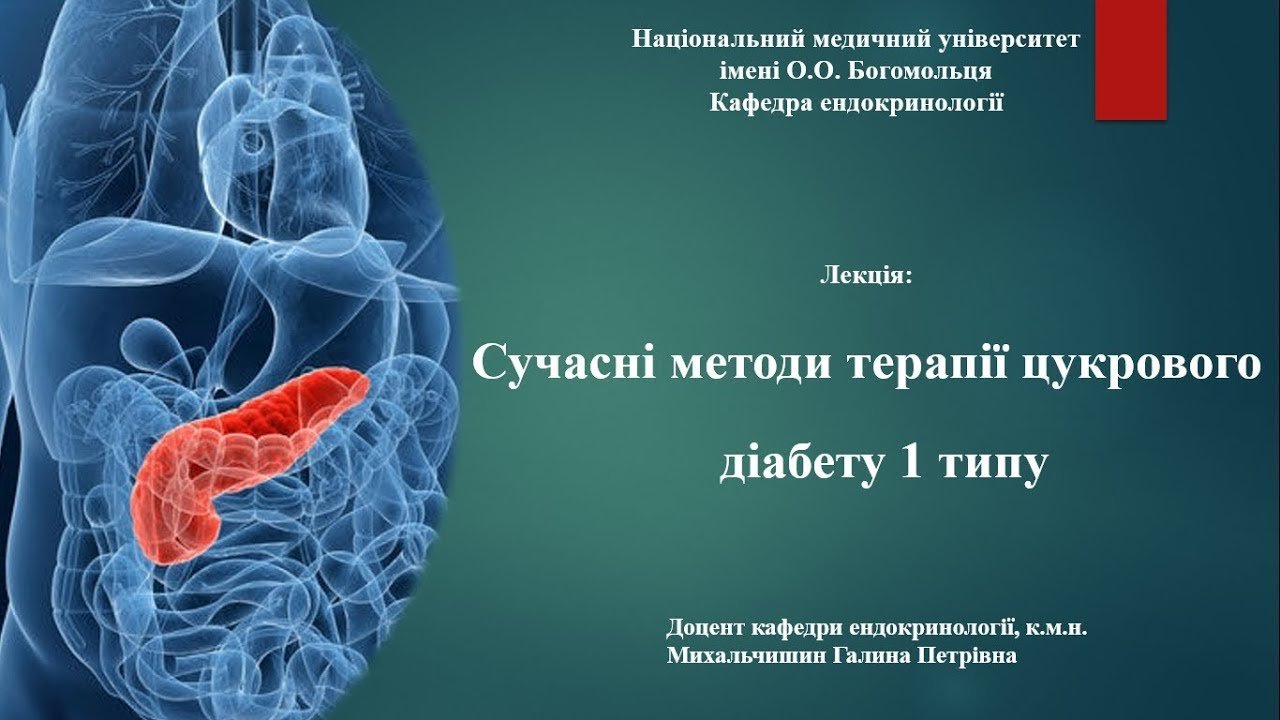 Національний медичний університет
імені О.О. Богомольця
Кафедра ендокринології

Лекція:

Сучасні методи терапії цукрового діабету 1 типу

Доцент кафедри ендокринології, к.м.н.
Михальчишин Галина Петрівна